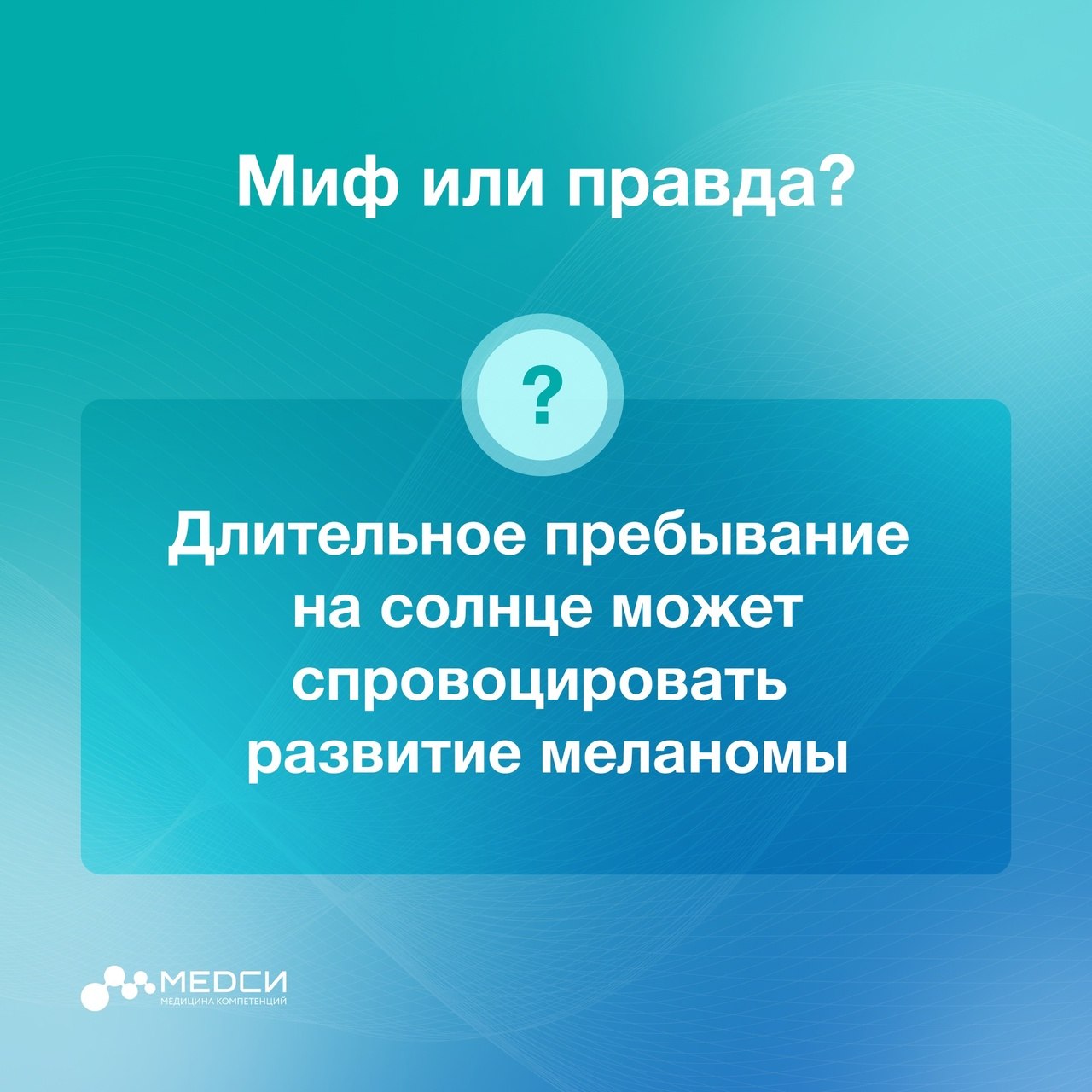 Миф или правда?

?

Длительное пребывание на солнце может спровоцировать развитие меланомы

МЕДСИ
МЕДИЦИНА КОМПЕТЕНЦИЙ